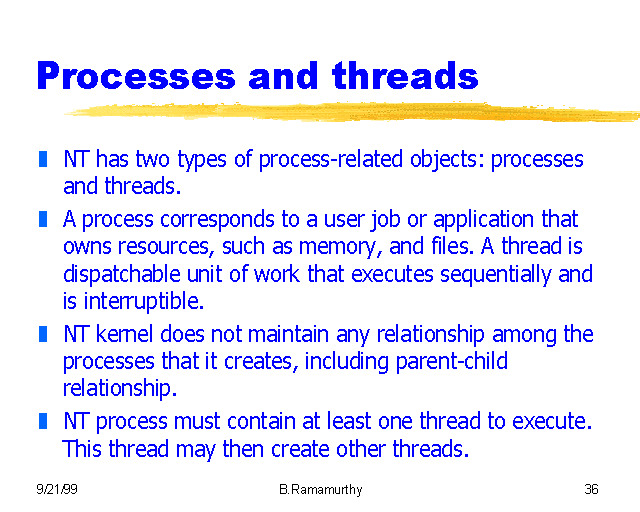 Processes and threads

NT has two types of process-related objects: processes and threads.

A process corresponds to a user job or application that owns resources, such as memory, and files. A thread is dispatchable unit of work that executes sequentially and is interruptible.

NT kernel does not maintain any relationship among the processes that it creates, including parent-child relationship.

NT process must contain at least one thread to execute. This thread may then create other threads.

9/21/99 B.Ramamurthy 36